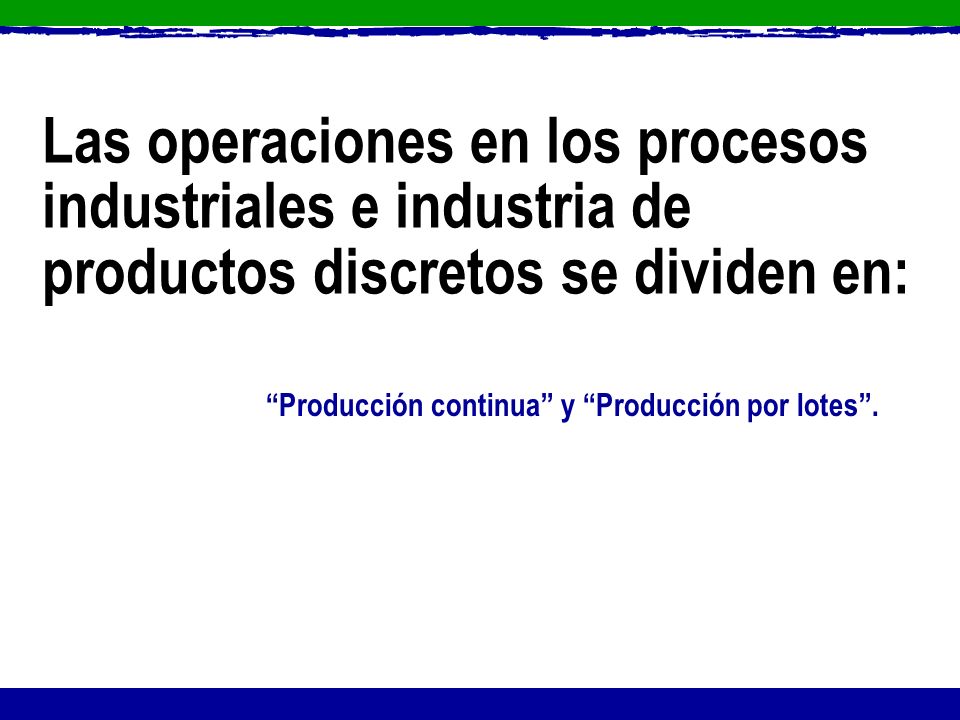 Las operaciones en los procesos industriales e industria de productos discretos se dividen en:

“Producción continua” y “Producción por lotes”.